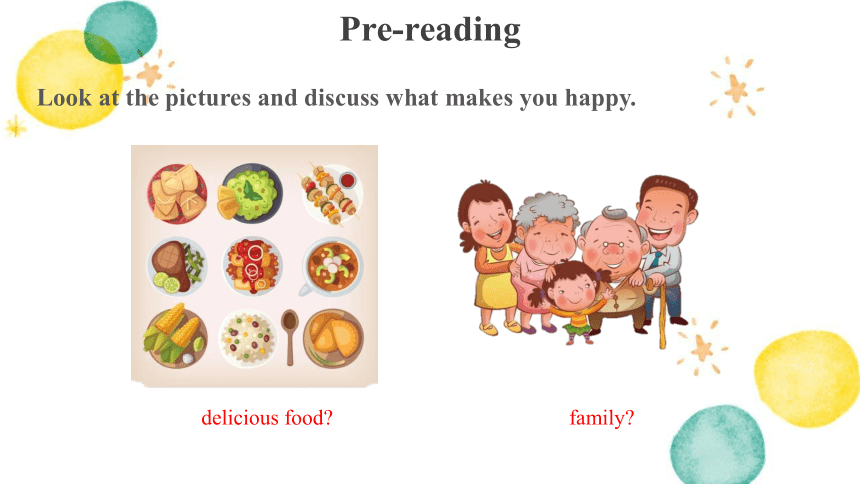 Pre-reading

Look at the pictures and discuss what makes you happy.

delicious food?

family?